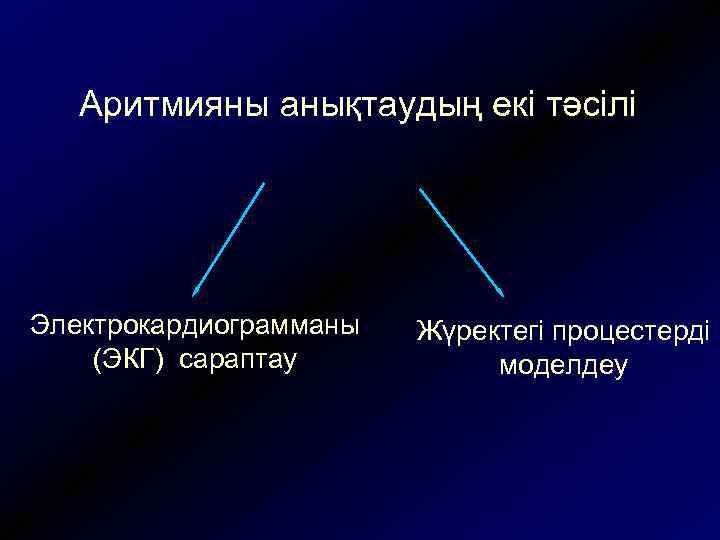 Аритмияны анықтаудың екі тәсілі

Электрокардиограмманы (ЭКГ) сараптау

Жүректегі процестерді моделдеу